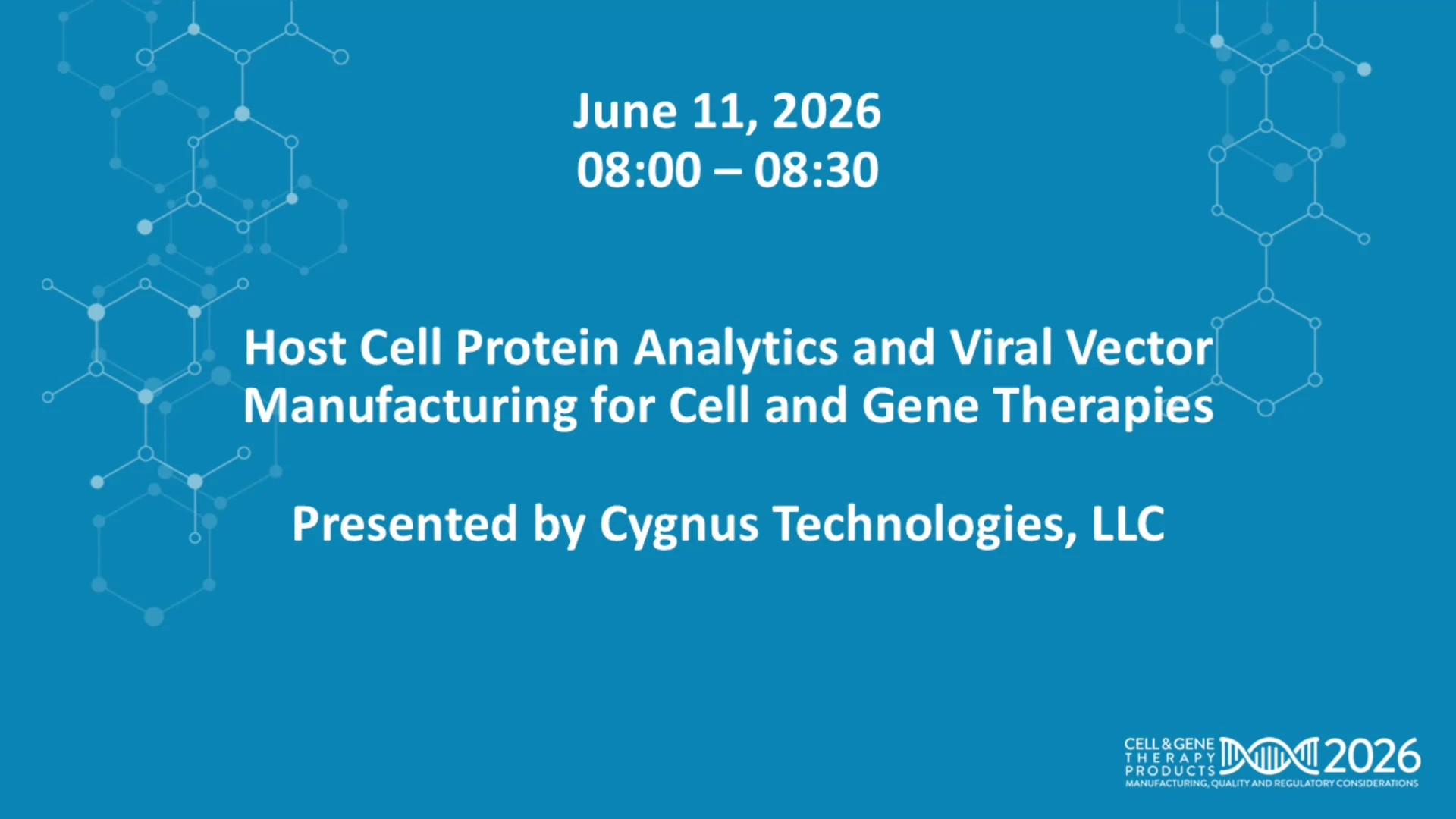 June 11, 2026
08:00 – 08:30

Host Cell Protein Analytics and Viral Vector Manufacturing for Cell and Gene Therapies

Presented by Cygnus Technologies, LLC

CELL & GENE THERAPY PRODUCTS 2026
MANUFACTURING, QUALITY AND REGULATORY CONSIDERATIONS